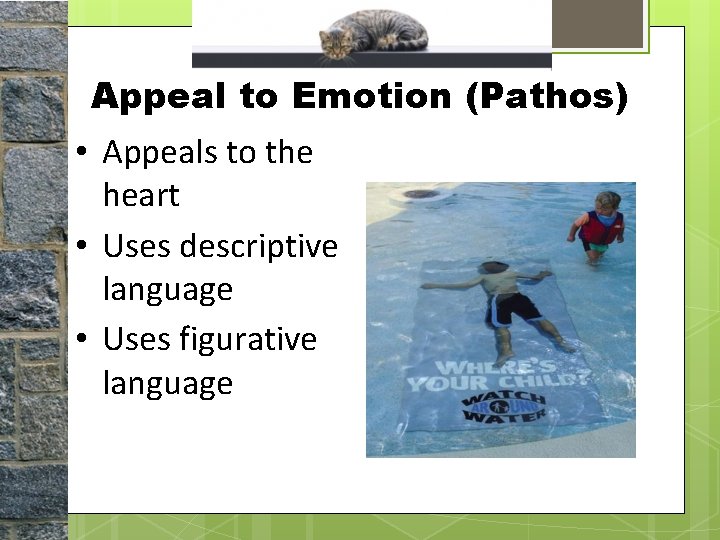 Appeal to Emotion (Pathos)

• Appeals to the heart
• Uses descriptive language
• Uses figurative language

WHERE'S YOUR CHILD?
WATCH AROUND WATER